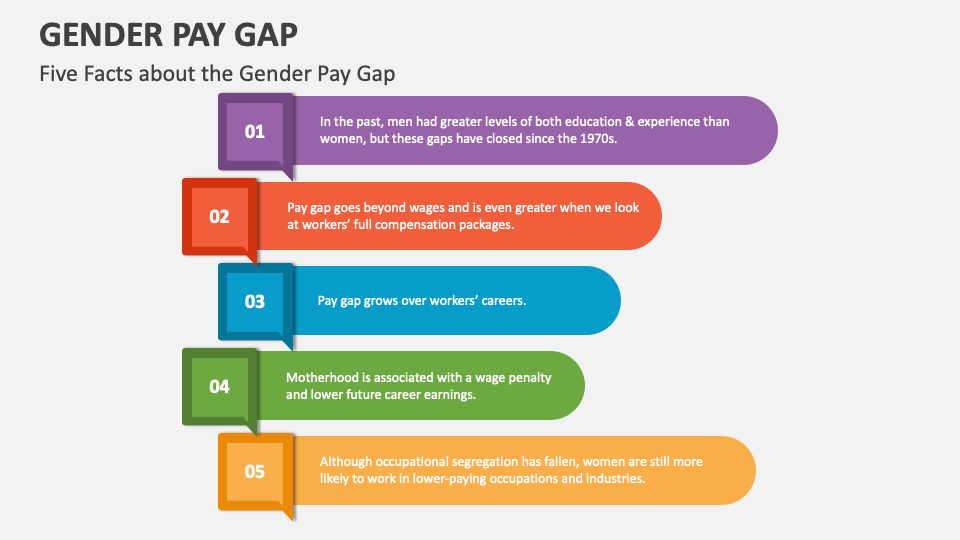 GENDER PAY GAP

Five Facts about the Gender Pay Gap

01

In the past, men had greater levels of both education & experience than women, but these gaps have closed since the 1970s.

02

Pay gap goes beyond wages and is even greater when we look at workers' full compensation packages.

03

Pay gap grows over workers' careers.

04

Motherhood is associated with a wage penalty and lower future career earnings.

05

Although occupational segregation has fallen, women are still more likely to work in lower-paying occupations and industries.